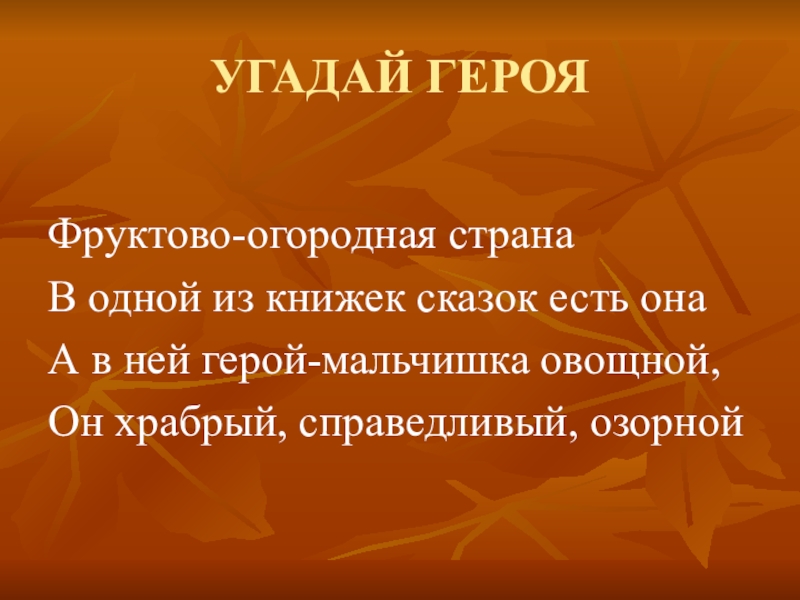 УГАДАЙ ГЕРОЯ

Фруктово-огородная страна
В одной из книжек сказок есть она
А в ней герой-мальчишка овощной,
Он храбрый, справедливый, озорной